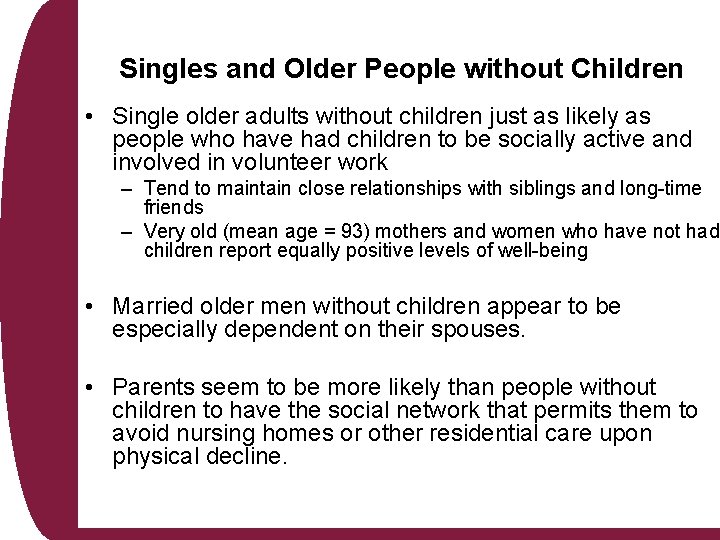 Singles and Older People without Children

• Single older adults without children just as likely as people who have had children to be socially active and involved in volunteer work

– Tend to maintain close relationships with siblings and long-time friends

– Very old (mean age = 93) mothers and women who have not had children report equally positive levels of well-being

• Married older men without children appear to be especially dependent on their spouses.

• Parents seem to be more likely than people without children to have the social network that permits them to avoid nursing homes or other residential care upon physical decline.